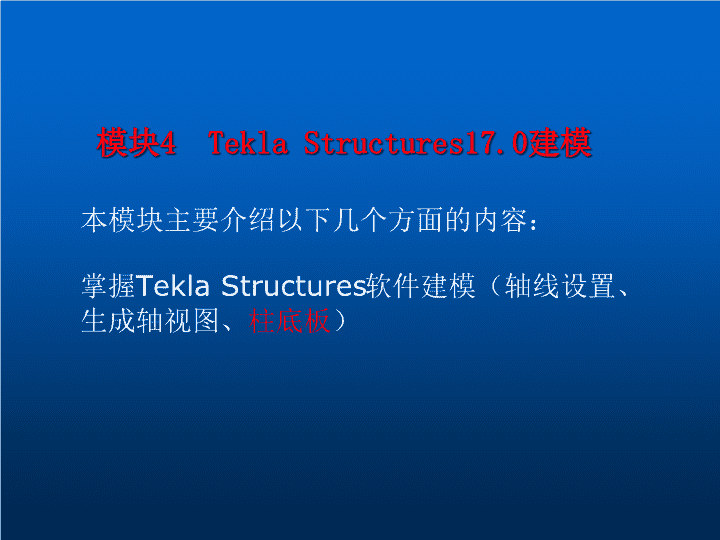 模块4 Tekla Structures17.0建模

本模块主要介绍以下几个方面的内容：

掌握Tekla Structures软件建模（轴线设置、生成轴视图、柱底板）